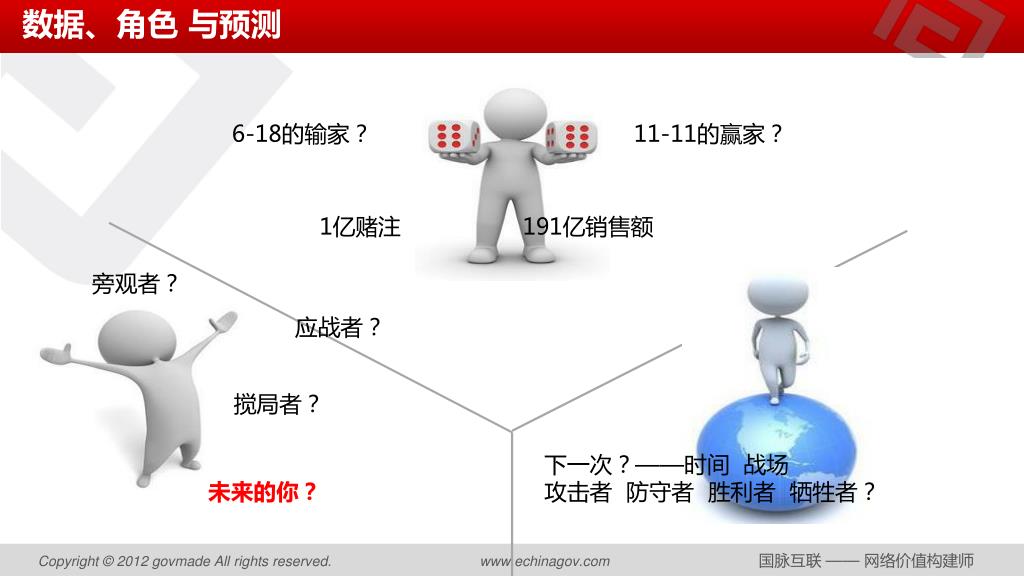 数据、角色 与预测

6-18的输家？

11-11的赢家？

1亿赌注

191亿销售额

旁观者？

应战者？

搅局者？

未来的你？

下一次？——时间 战场
攻击者 防守者 胜利者 牺牲者？

Copyright © 2012 govmade All rights reserved.

www.echinagov.com

国脉互联 —— 网络价值构建师